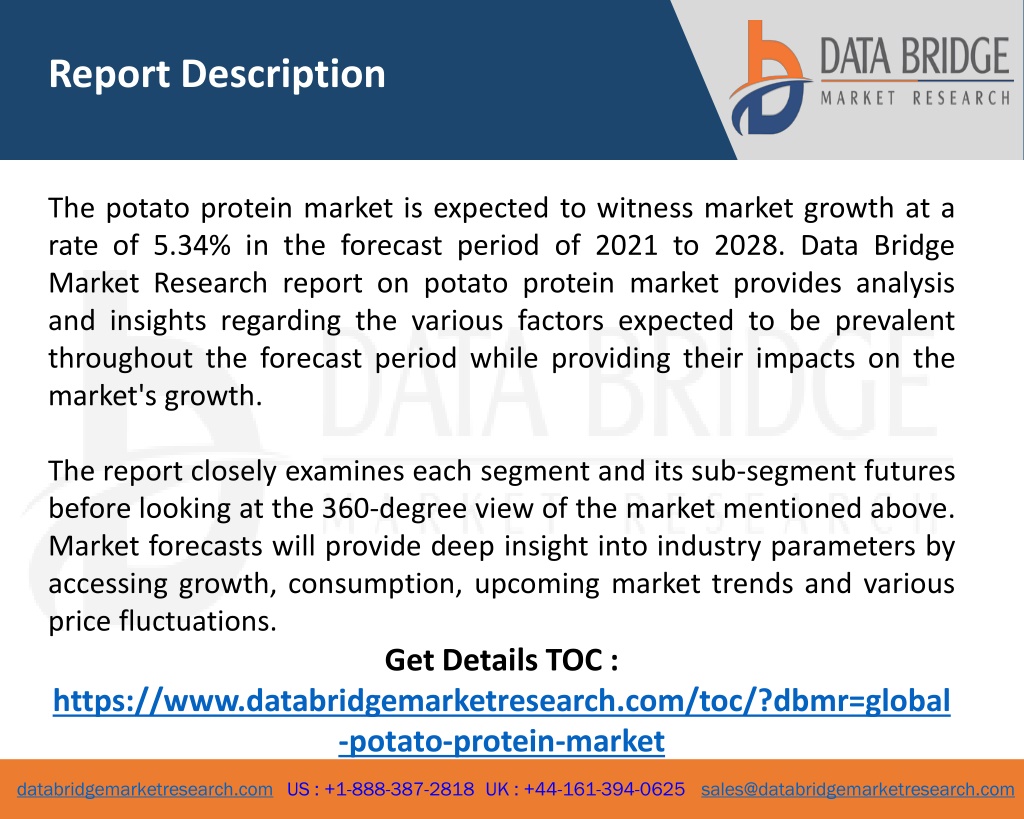 Report Description

DATA BRIDGE
MARKET RESEARCH

The potato protein market is expected to witness market growth at a rate of 5.34% in the forecast period of 2021 to 2028. Data Bridge Market Research report on potato protein market provides analysis and insights regarding the various factors expected to be prevalent throughout the forecast period while providing their impacts on the market's growth.

The report closely examines each segment and its sub-segment futures before looking at the 360-degree view of the market mentioned above. Market forecasts will provide deep insight into industry parameters by accessing growth, consumption, upcoming market trends and various price fluctuations.

Get Details TOC :
https://www.databridgemarketresearch.com/toc/?dbmr=global-potato-protein-market

databridgemarketresearch.com US : +1-888-387-2818 UK : +44-161-394-0625 sales@databridgemarketresearch.com